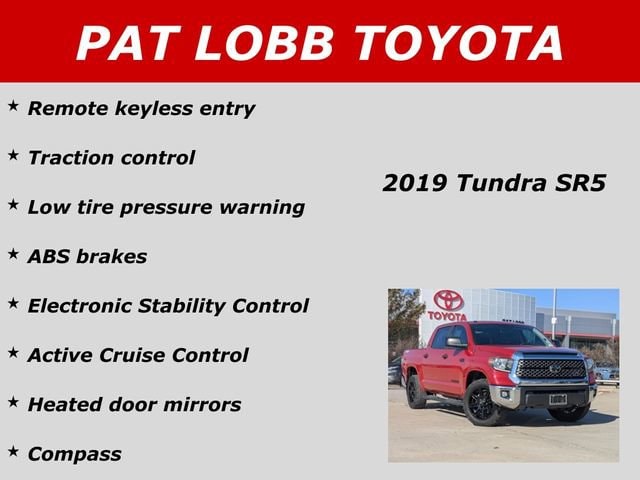 PAT LOBB TOYOTA

★ Remote keyless entry

★ Traction control

★ Low tire pressure warning

★ ABS brakes

★ Electronic Stability Control

★ Active Cruise Control

★ Heated door mirrors

★ Compass

2019 Tundra SR5

TOYOTA